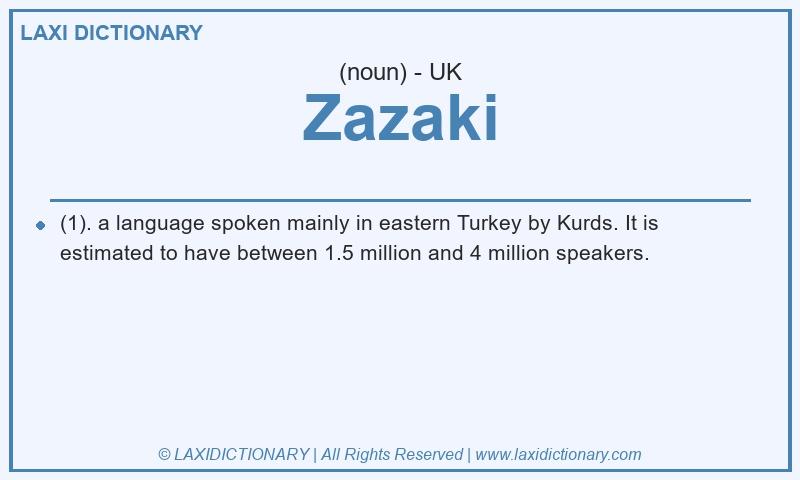 LAXI DICTIONARY

(noun) - UK

Zazaki

(1). a language spoken mainly in eastern Turkey by Kurds. It is estimated to have between 1.5 million and 4 million speakers.

© LAXIDICTIONARY | All Rights Reserved | www.laxidictionary.com